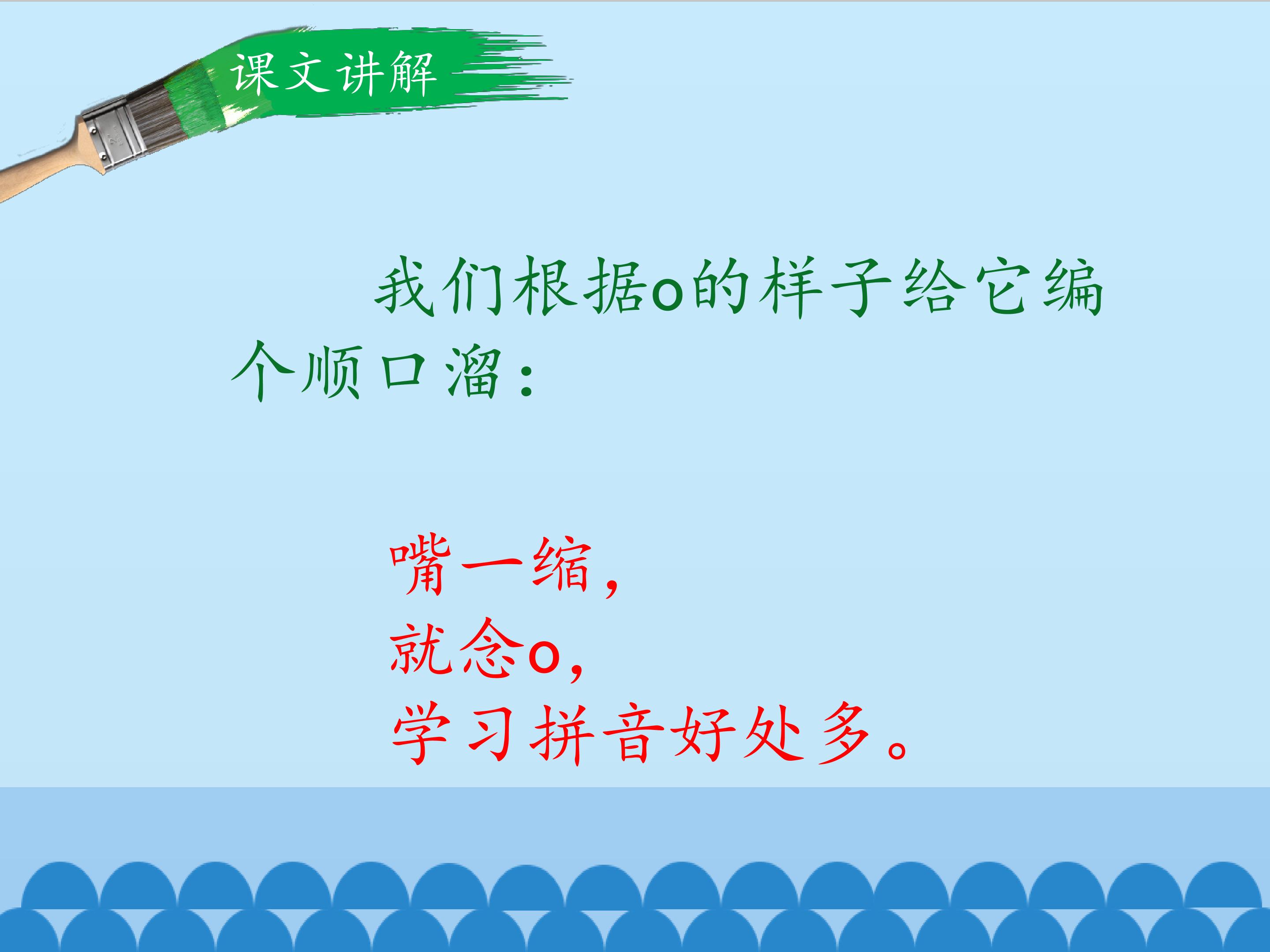 课文讲解

我们根据o的样子给它编个顺口溜：

嘴一缩，
就念o，
学习拼音好处多。